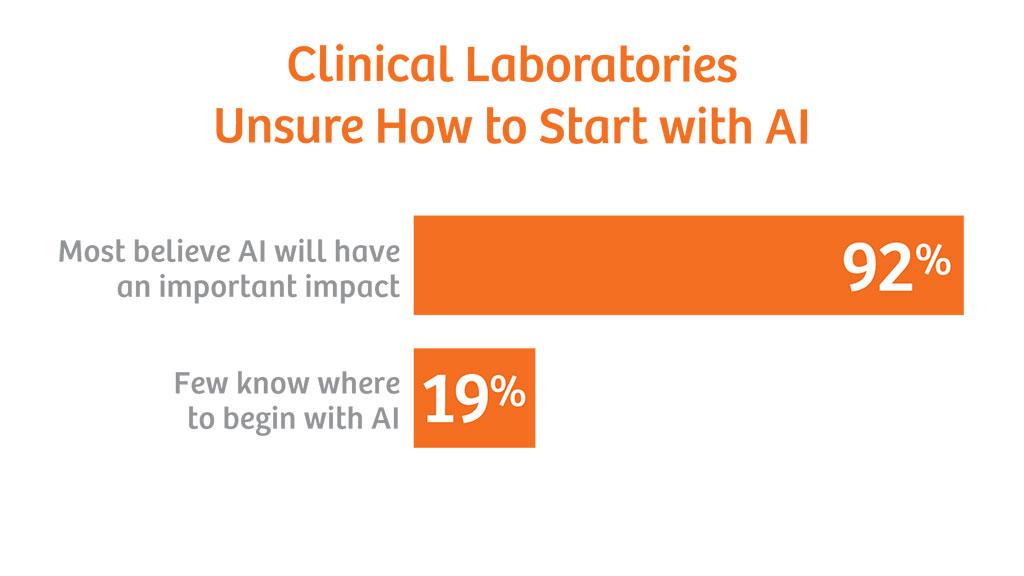 Clinical Laboratories
Unsure How to Start with AI

Most believe AI will have an important impact

92%

Few know where to begin with AI

19%